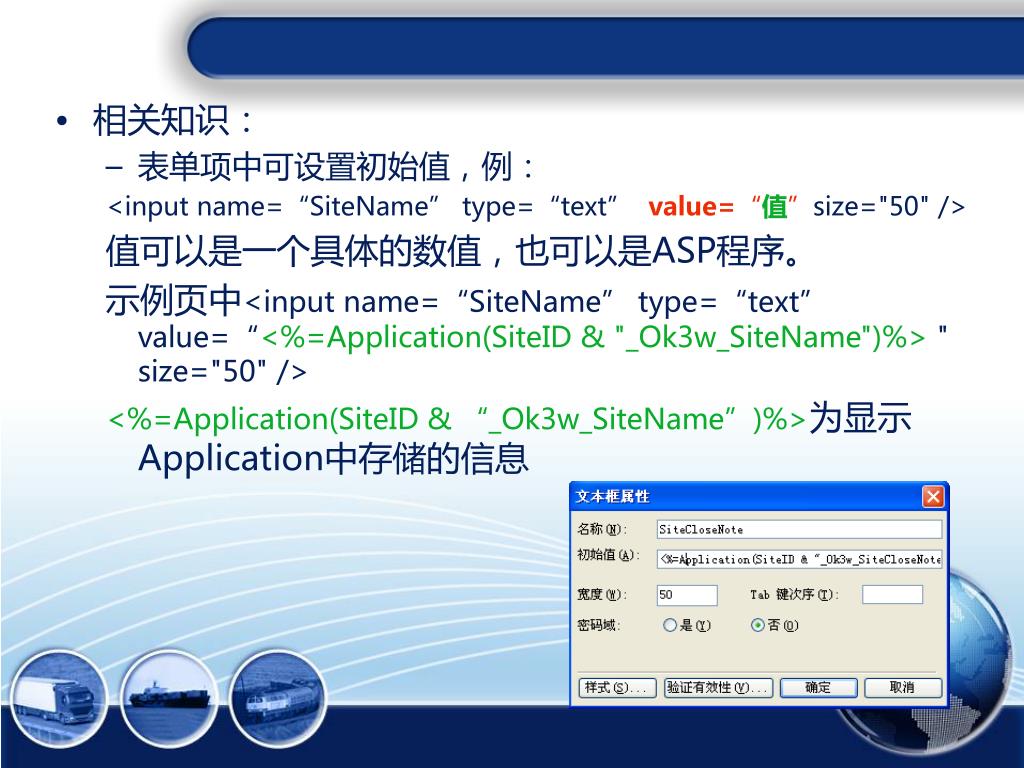 • 相关知识：

– 表单项中可设置初始值，例：

<input name=“SiteName” type=“text” value=“值”size="50" />

值可以是一个具体的数值，也可以是ASP程序。

示例页中<input name=“SiteName” type=“text” value=“<%=Application(SiteID & "_Ok3w_SiteName")%> " size="50" />

<%=Application(SiteID & “_Ok3w_SiteName”)%>为显示Application中存储的信息

文本框属性

名称(N): SiteCloseNote

初始值(A): <%=Application(SiteID & "_Ok3w_SiteCloseNote

宽度(W): 50

Tab 键次序(T):

密码域: 是(Y) 否(O)

样式(S)...

验证有效性(V)...

确定

取消